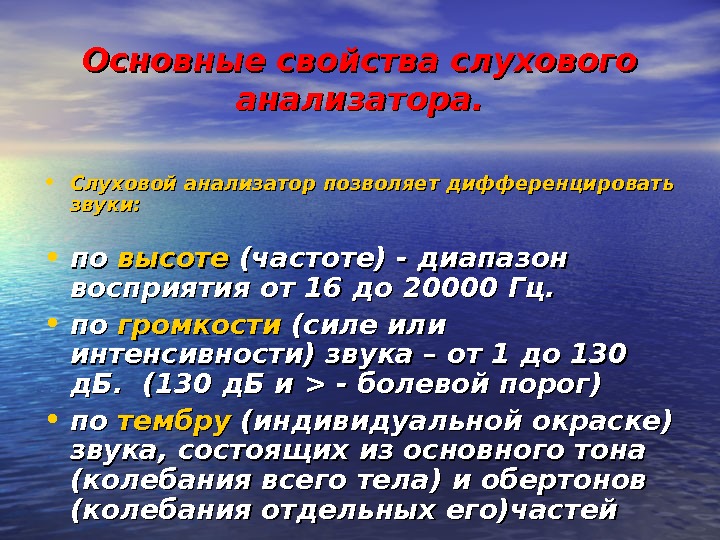 Основные свойства слухового анализатора.

• Слуховой анализатор позволяет дифференцировать звуки:

• по высоте (частоте) - диапазон восприятия от 16 до 20000 Гц.

• по громкости (силе или интенсивности) звука – от 1 до 130 дБ. (130 дБ и > - болевой порог)

• по тембру (индивидуальной окраске) звука, состоящих из основного тона (колебания всего тела) и обертонов (колебания отдельных его)частей